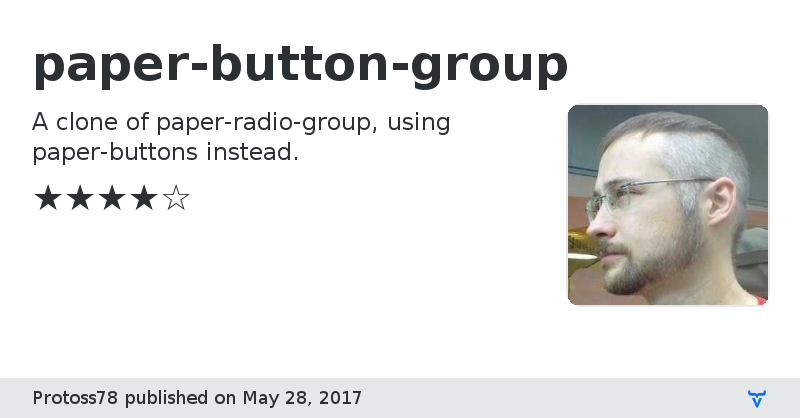 paper-button-group

A clone of paper-radio-group, using paper-buttons instead.

★★★★☆

Protoss78 published on May 28, 2017